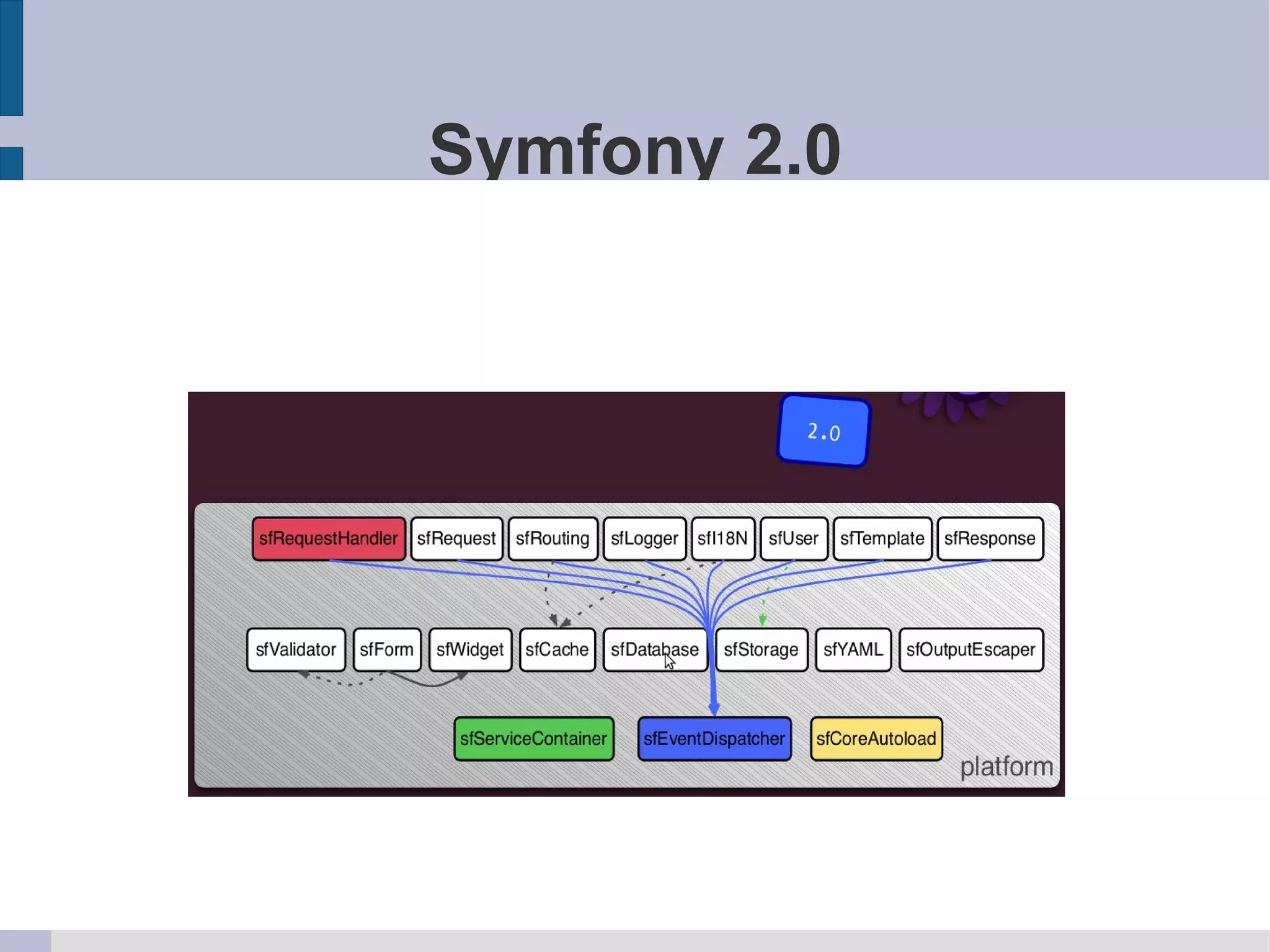 Symfony 2.0

2.0

sfRequestHandler sfRequest sfRouting sfLogger sfI18N sfUser sfTemplate sfResponse

sfValidator sfForm sfWidget sfCache sfDatabase sfStorage sfYAML sfOutputEscaper

sfServiceContainer sfEventDispatcher sfCoreAutoload

platform